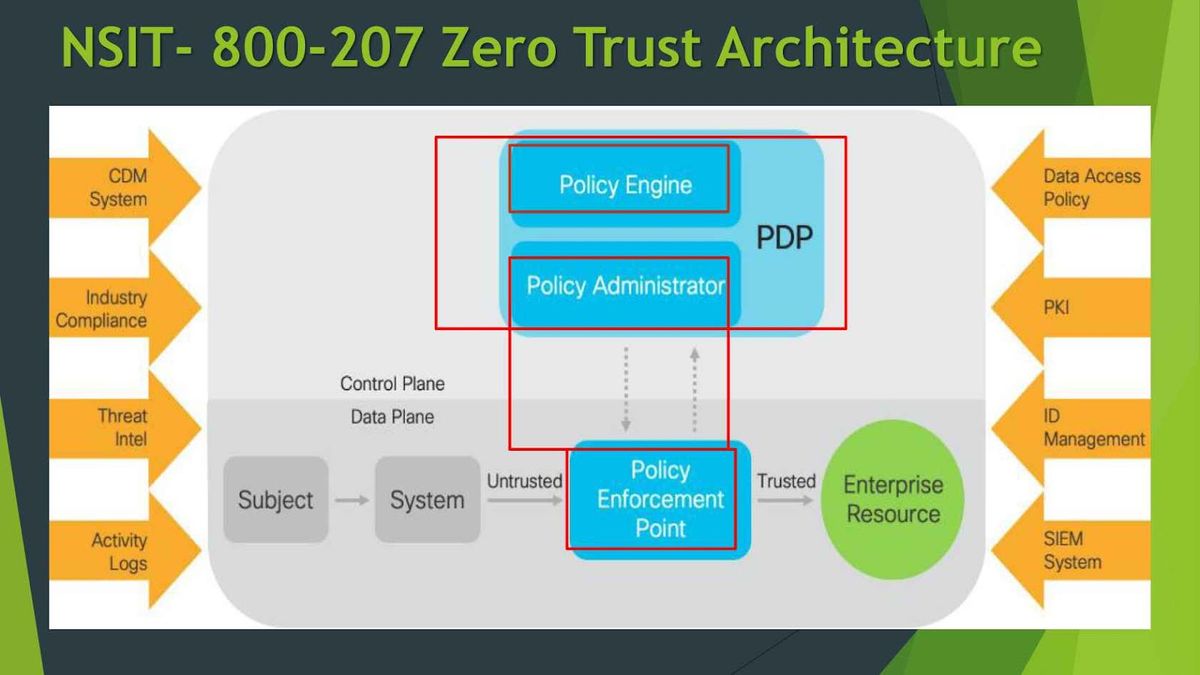 NSIT- 800-207 Zero Trust Architecture

CDM System

Industry Compliance

Threat Intel

Activity Logs

Policy Engine

Policy Administrator

PDP

Control Plane

Data Plane

Subject

System

Untrusted

Policy Enforcement Point

Trusted

Enterprise Resource

Data Access Policy

PKI

ID Management

SIEM System